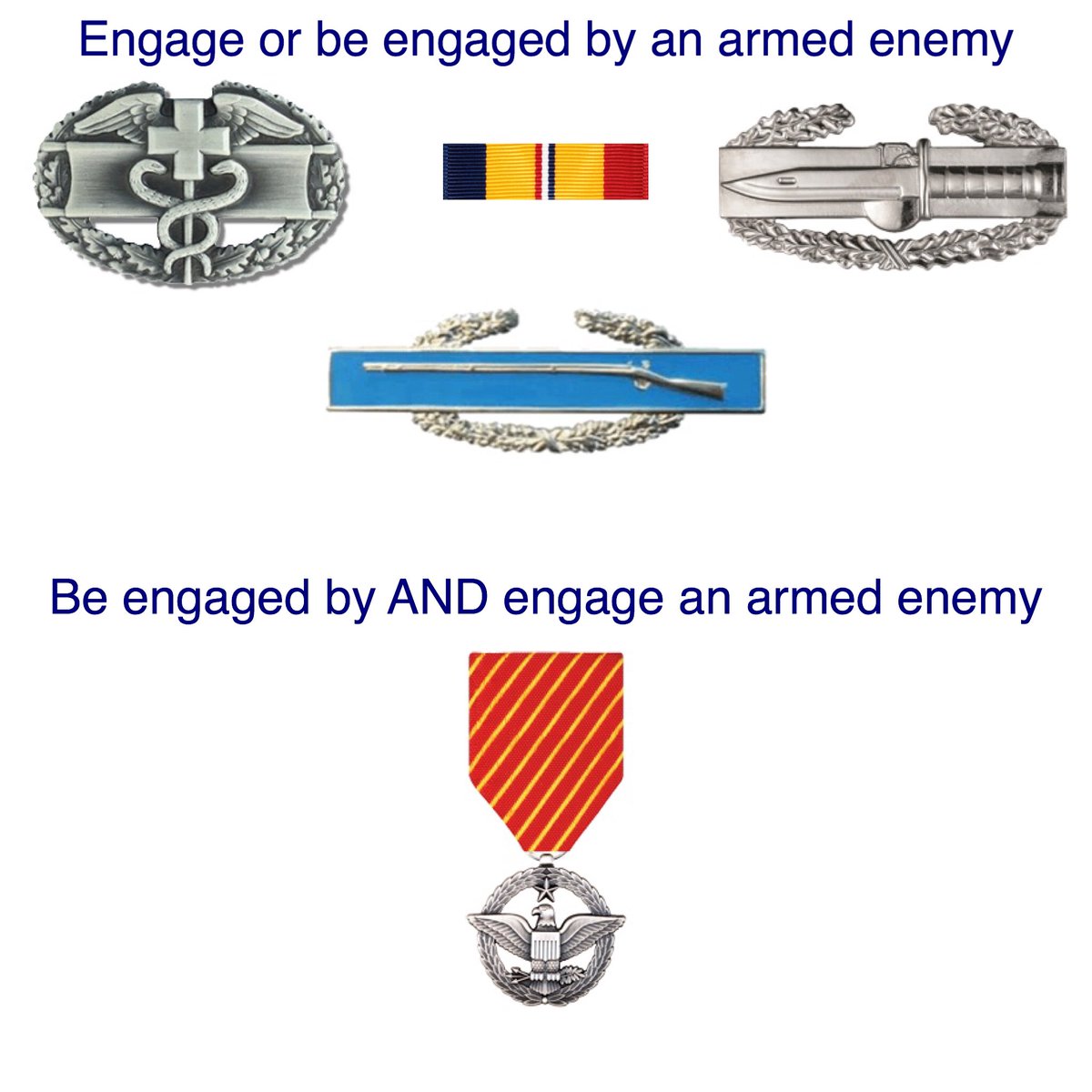 Engage or be engaged by an armed enemy

Be engaged by AND engage an armed enemy